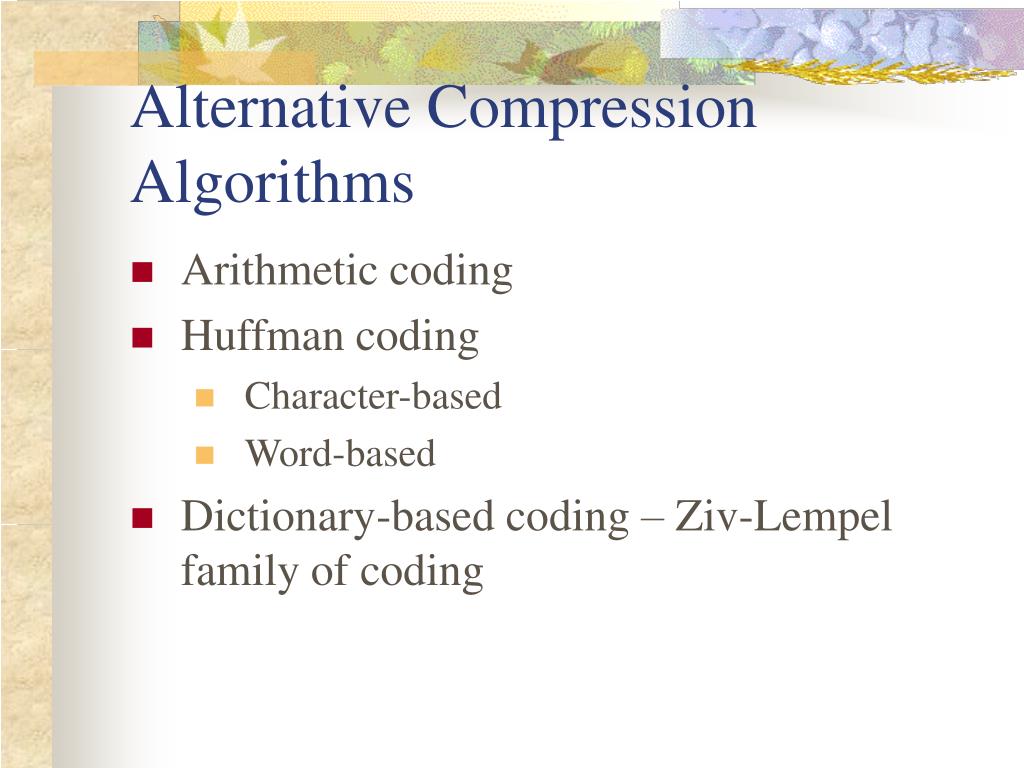 Alternative Compression Algorithms

Arithmetic coding

Huffman coding

Character-based

Word-based

Dictionary-based coding – Ziv-Lempel family of coding